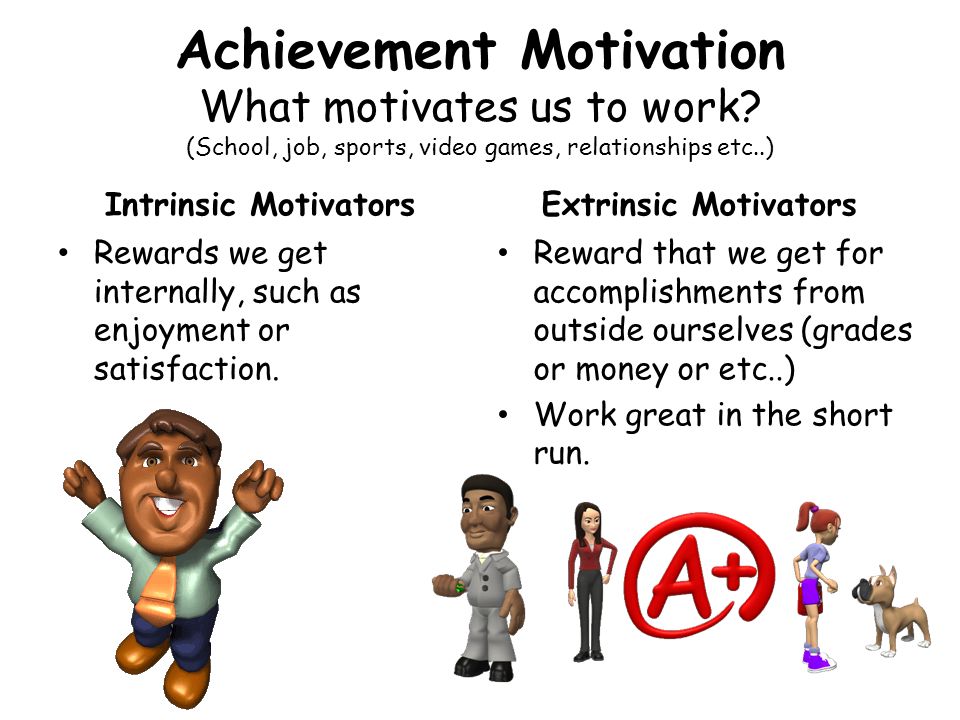 Achievement Motivation
What motivates us to work?
(School, job, sports, video games, relationships etc..)

Intrinsic Motivators

• Rewards we get internally, such as enjoyment or satisfaction.

Extrinsic Motivators

• Reward that we get for accomplishments from outside ourselves (grades or money or etc..)
• Work great in the short run.

A+